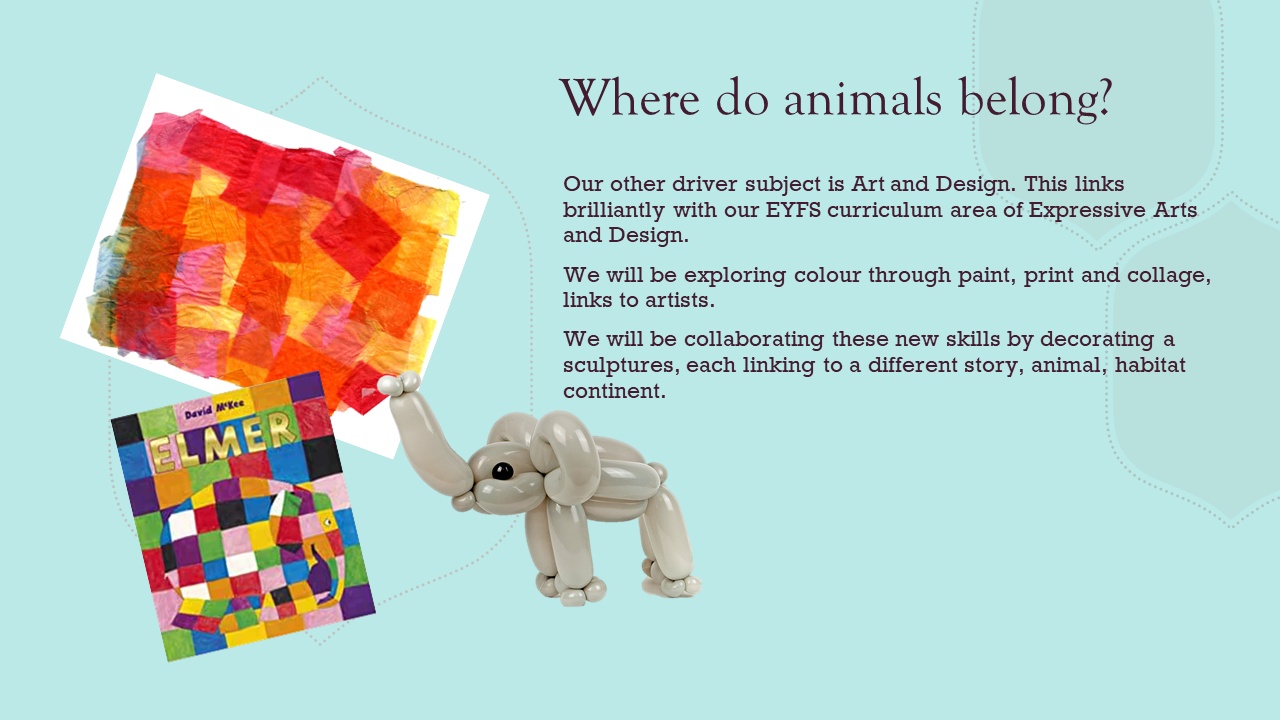 Where do animals belong?

Our other driver subject is Art and Design. This links brilliantly with our EYFS curriculum area of Expressive Arts and Design.

We will be exploring colour through paint, print and collage, links to artists.

We will be collaborating these new skills by decorating a sculptures, each linking to a different story, animal, habitat continent.

David McKee

ELMER